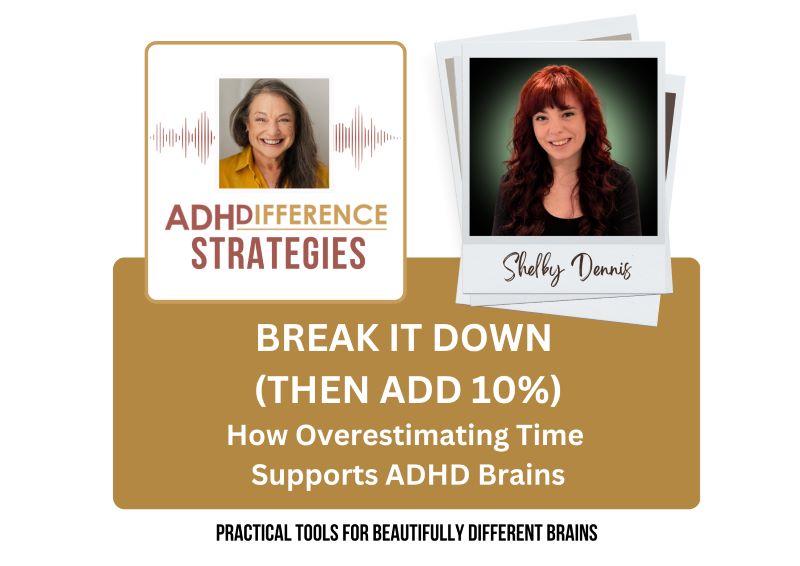 ADHDIFFERENCE STRATEGIES

Shelby Dennis

BREAK IT DOWN (THEN ADD 10%)

How Overestimating Time Supports ADHD Brains

PRACTICAL TOOLS FOR BEAUTIFULLY DIFFERENT BRAINS